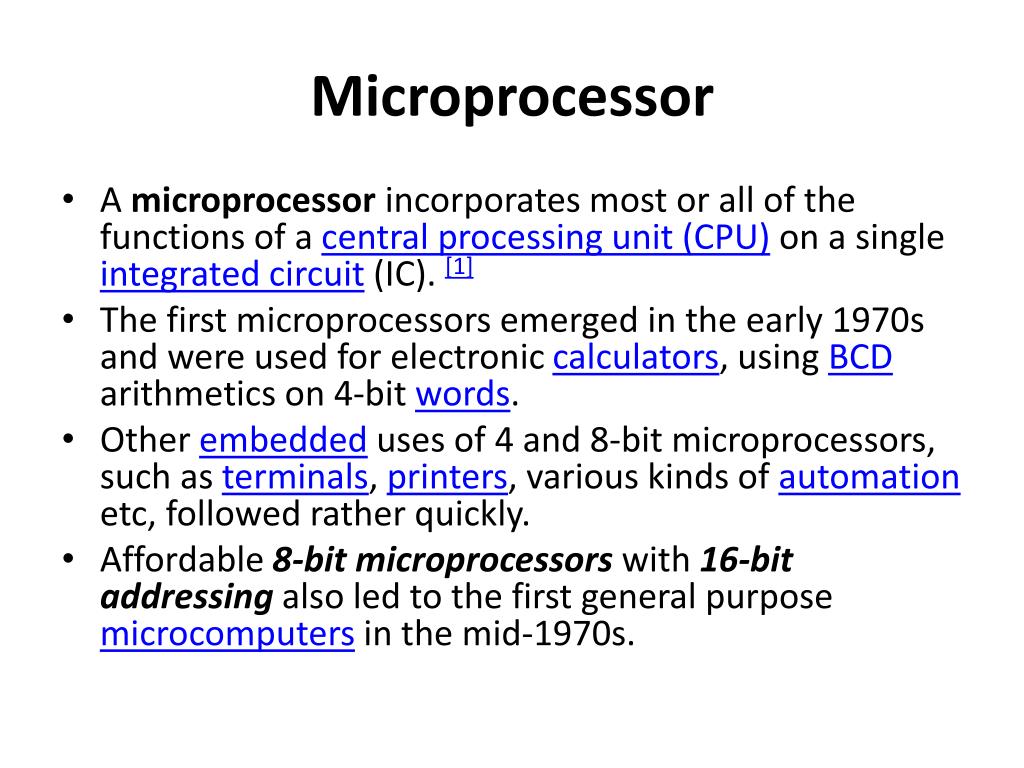 Microprocessor

• A microprocessor incorporates most or all of the functions of a central processing unit (CPU) on a single integrated circuit (IC). [1]
• The first microprocessors emerged in the early 1970s and were used for electronic calculators, using BCD arithmetics on 4-bit words.
• Other embedded uses of 4 and 8-bit microprocessors, such as terminals, printers, various kinds of automation etc, followed rather quickly.
• Affordable 8-bit microprocessors with 16-bit addressing also led to the first general purpose microcomputers in the mid-1970s.